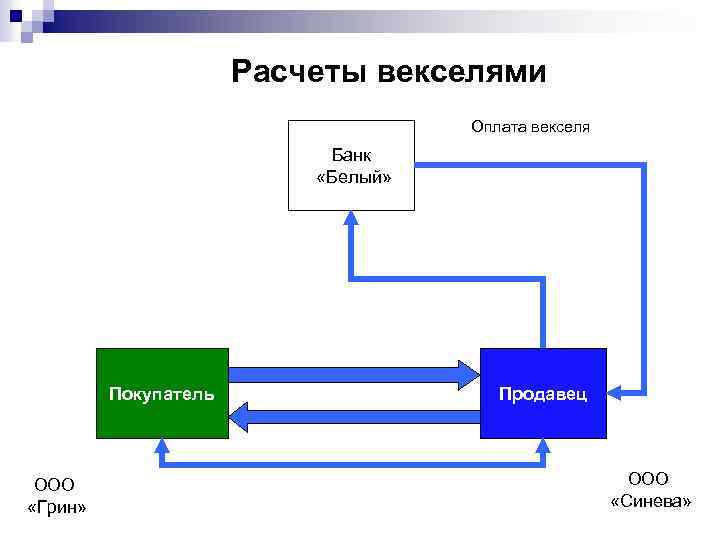 Расчеты векселями

Оплата векселя

Банк «Белый»

Покупатель

Продавец

ООО «Грин»

ООО «Синева»